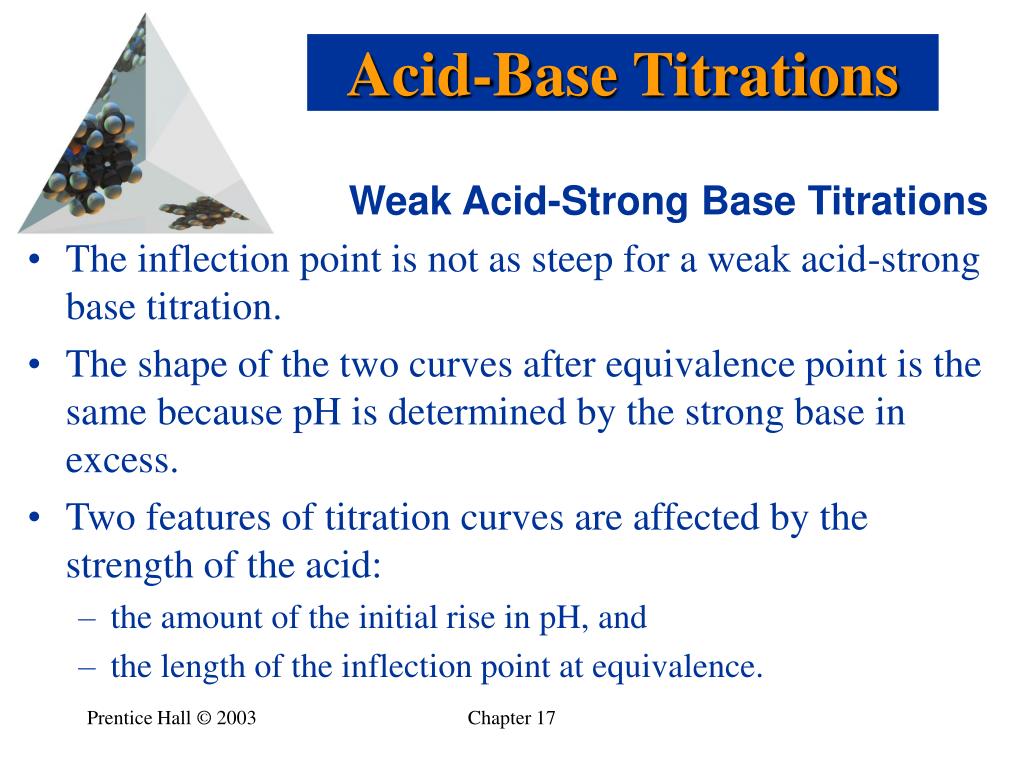 Acid-Base Titrations

Weak Acid-Strong Base Titrations

• The inflection point is not as steep for a weak acid-strong base titration.
• The shape of the two curves after equivalence point is the same because pH is determined by the strong base in excess.
• Two features of titration curves are affected by the strength of the acid:
– the amount of the initial rise in pH, and
– the length of the inflection point at equivalence.

Prentice Hall © 2003

Chapter 17